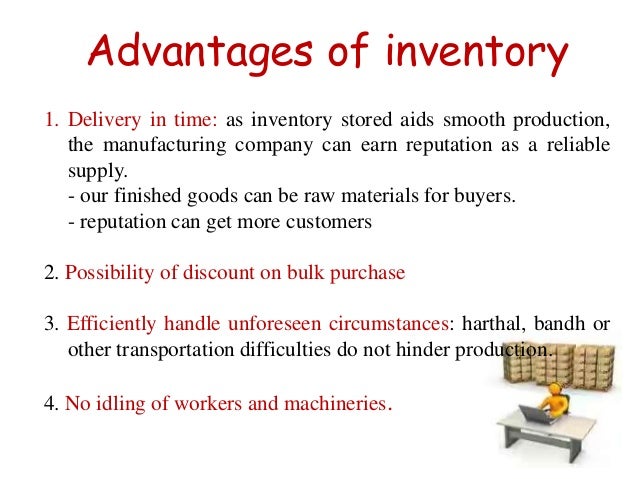 Advantages of inventory

1. Delivery in time: as inventory stored aids smooth production, the manufacturing company can earn reputation as a reliable supply.
- our finished goods can be raw materials for buyers.
- reputation can get more customers

2. Possibility of discount on bulk purchase

3. Efficiently handle unforeseen circumstances: harthal, bandh or other transportation difficulties do not hinder production.

4. No idling of workers and machineries.